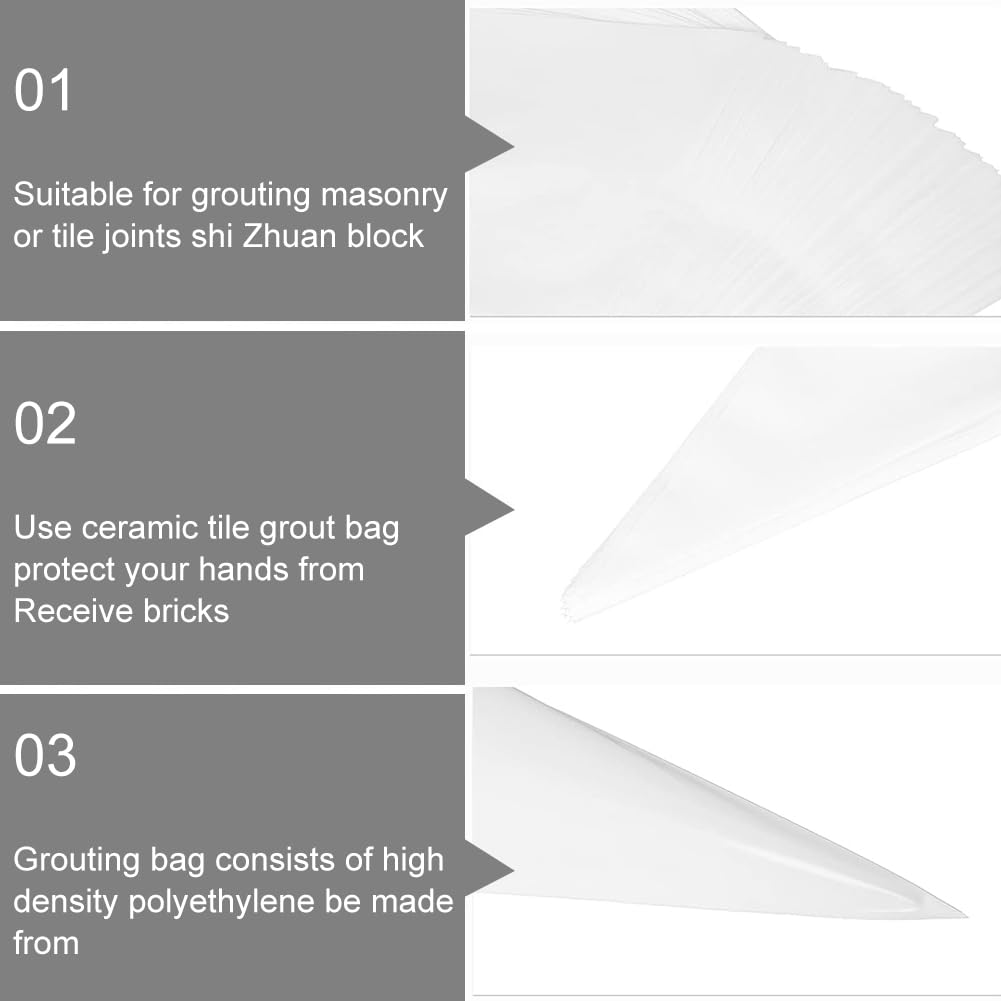 01

Suitable for grouting masonry or tile joints shi Zhuan block

02

Use ceramic tile grout bag protect your hands from Receive bricks

03

Grouting bag consists of high density polyethylene be made from